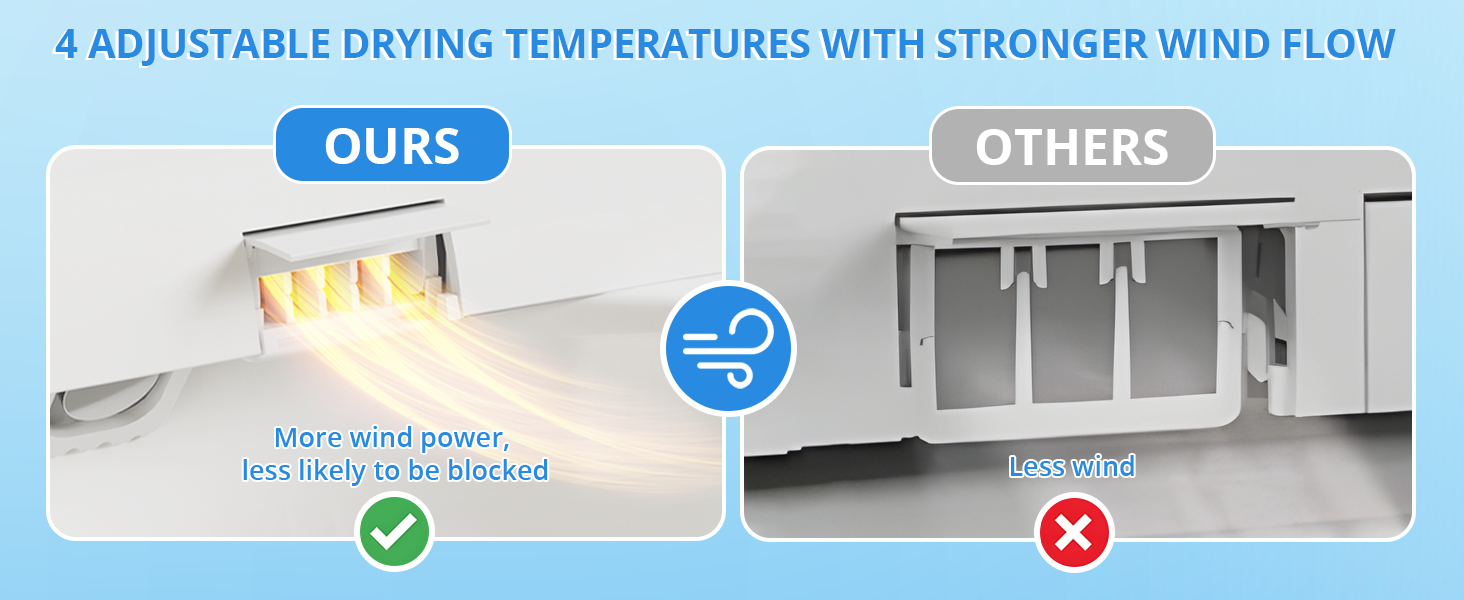 4 ADJUSTABLE DRYING TEMPERATURES WITH STRONGER WIND FLOW

OURS

More wind power, less likely to be blocked

OTHERS

Less wind